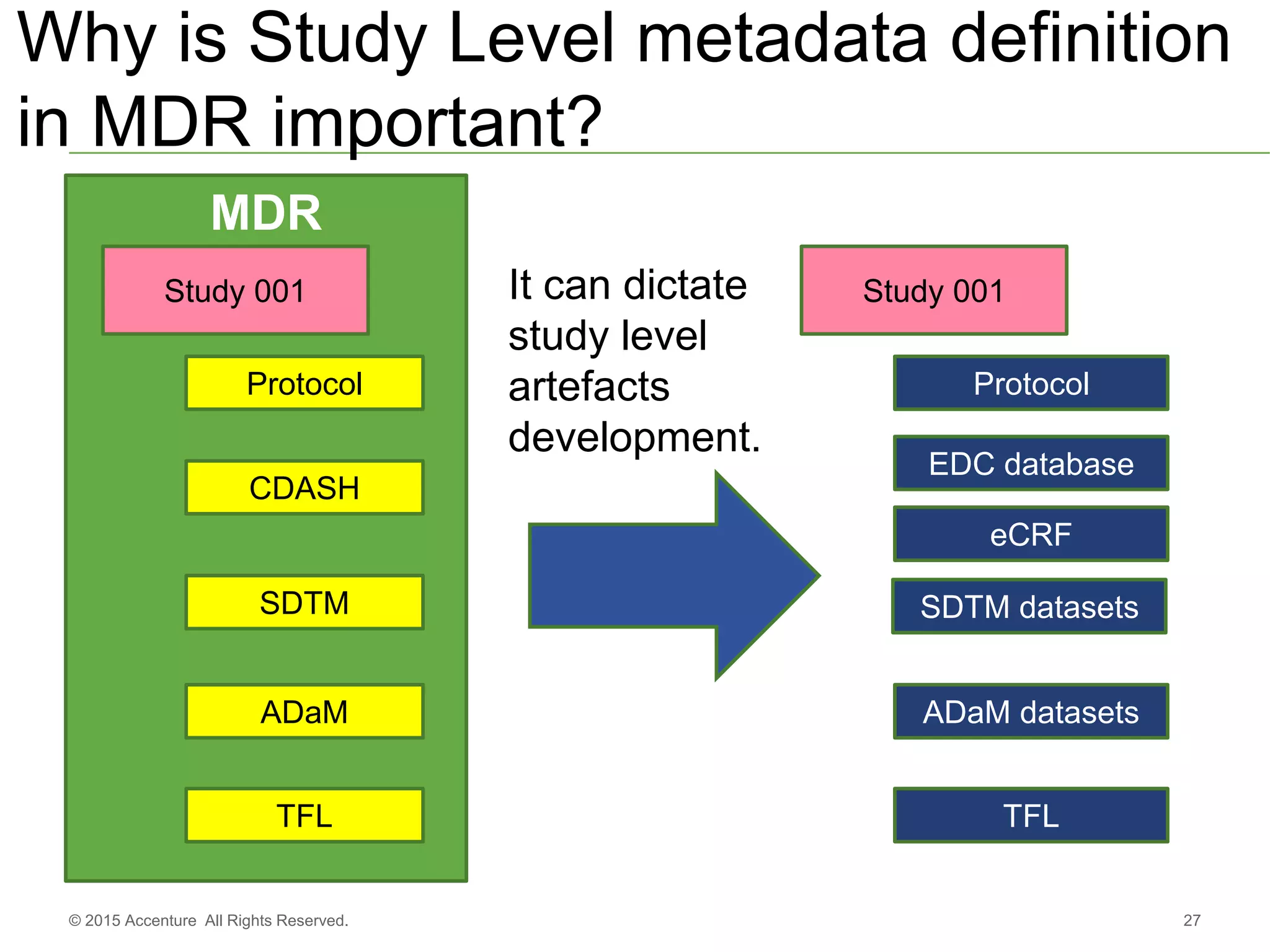 Why is Study Level metadata definition in MDR important?

MDR

Study 001

Protocol

CDASH

SDTM

ADaM

TFL

It can dictate study level artefacts development.

Study 001

Protocol

EDC database

eCRF

SDTM datasets

ADaM datasets

TFL

© 2015 Accenture All Rights Reserved.

27